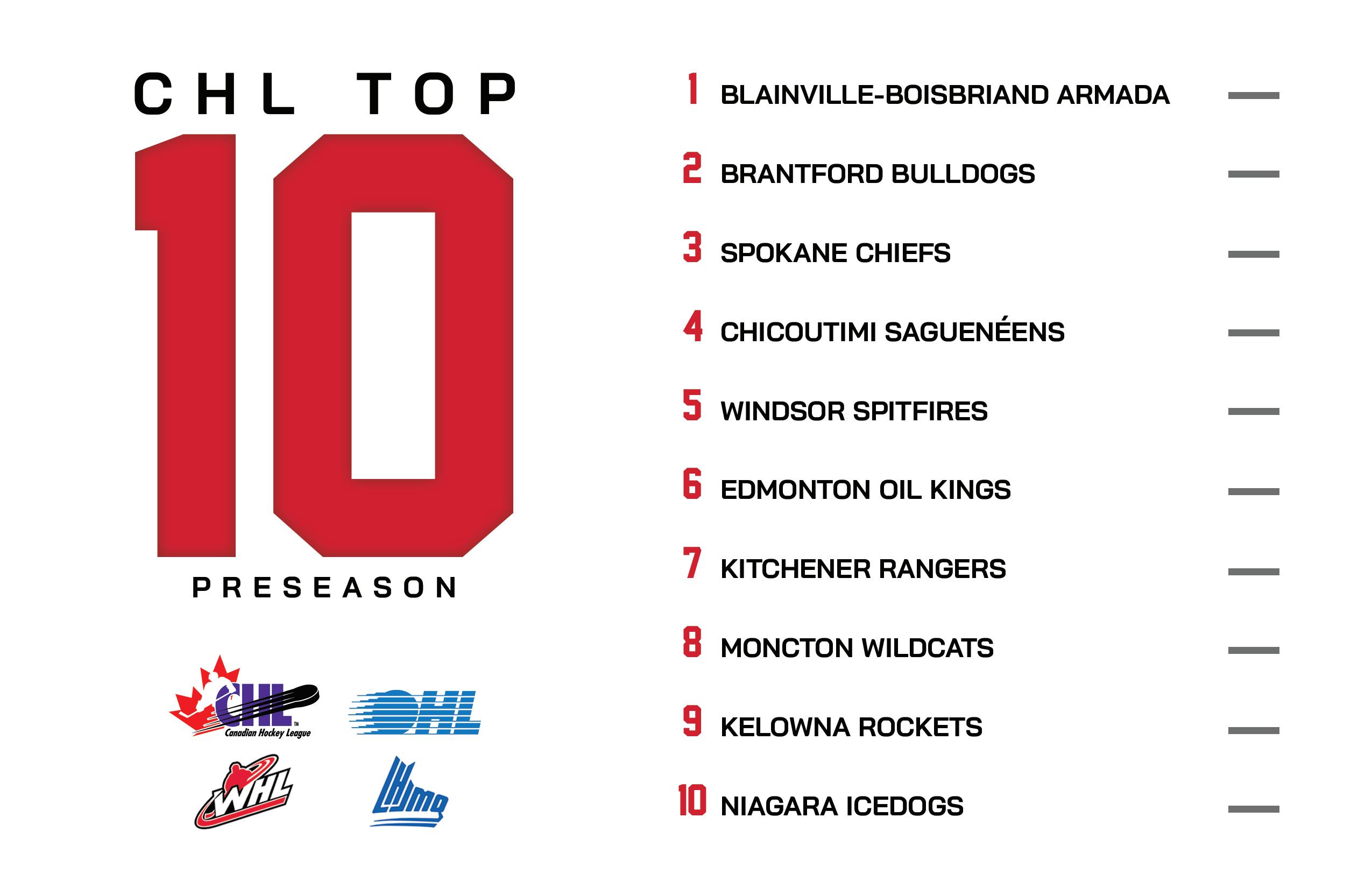 CHL TOP 10

PRESEASON

CHL Canadian Hockey League

OHL

WHL

LHJMQ

1 BLAINVILLE-BOISBRIAND ARMADA —
2 BRANTFORD BULLDOGS —
3 SPOKANE CHIEFS —
4 CHICOUTIMI SAGUENÉENS —
5 WINDSOR SPITFIRES —
6 EDMONTON OIL KINGS —
7 KITCHENER RANGERS —
8 MONCTON WILDCATS —
9 KELOWNA ROCKETS —
10 NIAGARA ICEDOGS —